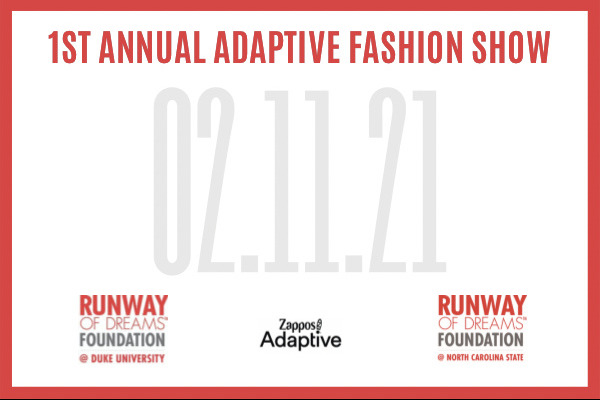 1ST ANNUAL ADAPTIVE FASHION SHOW

02.11.21

RUNWAY OF DREAMS™ FOUNDATION @ DUKE UNIVERSITY

Zappos Adaptive

RUNWAY OF DREAMS™ FOUNDATION @ NORTH CAROLINA STATE